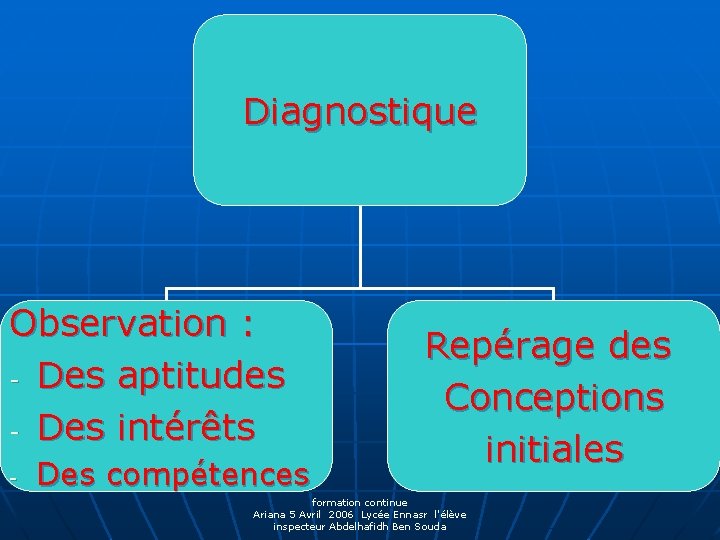 Diagnostique

Observation :
- Des aptitudes
- Des intérêts
- Des compétences

Repérage des Conceptions initiales

formation continue
Ariana 5 Avril 2006 Lycée Ennasr l'élève inspecteur Abdelhafidh Ben Souda